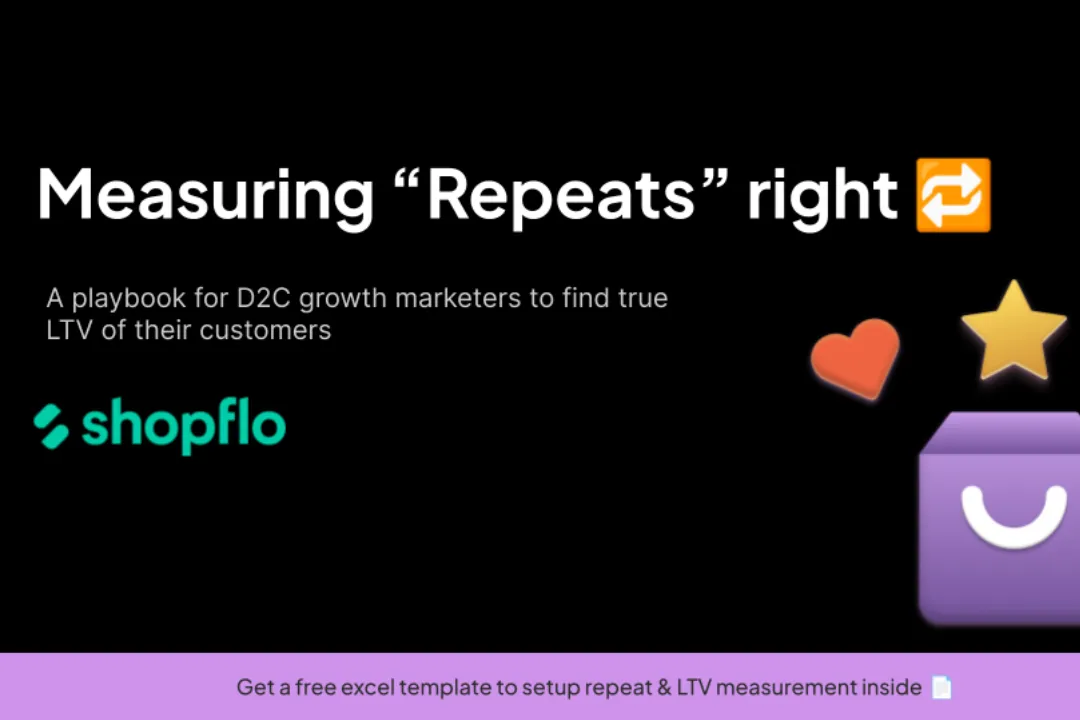 Measuring “Repeats” right 🔁

A playbook for D2C growth marketers to find true LTV of their customers

shopflo

Get a free excel template to setup repeat & LTV measurement inside 📄